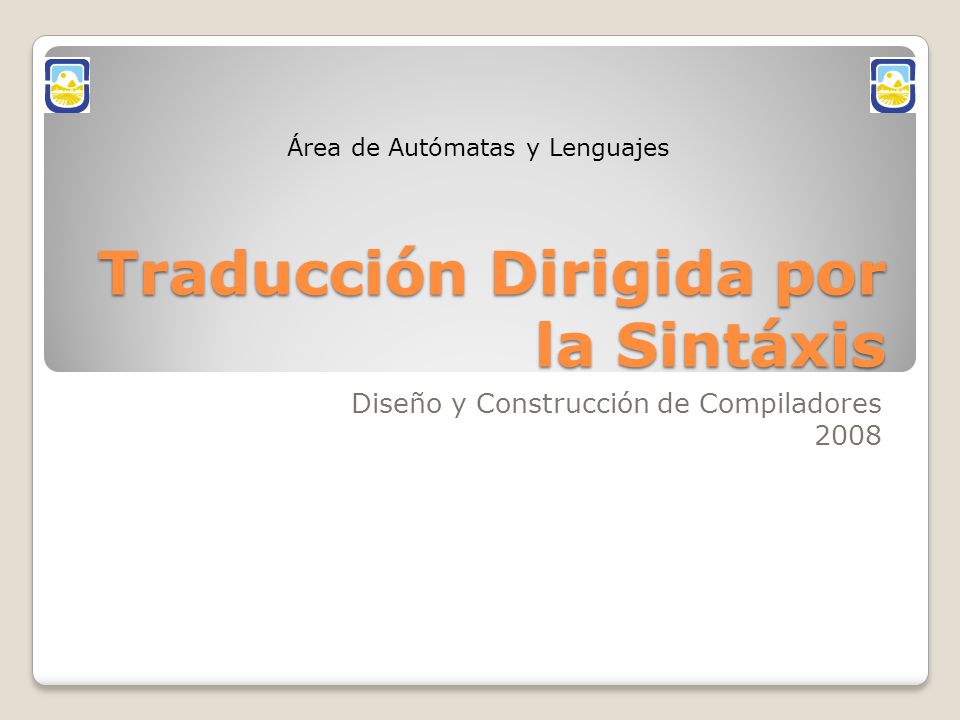 Área de Autómatas y Lenguajes

Traducción Dirigida por la Sintáxis

Diseño y Construcción de Compiladores
2008